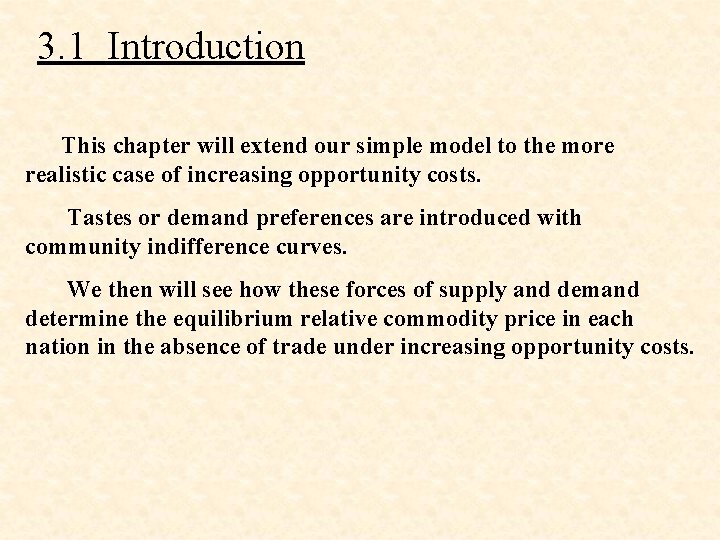 3.1 Introduction

This chapter will extend our simple model to the more realistic case of increasing opportunity costs.

Tastes or demand preferences are introduced with community indifference curves.

We then will see how these forces of supply and demand determine the equilibrium relative commodity price in each nation in the absence of trade under increasing opportunity costs.